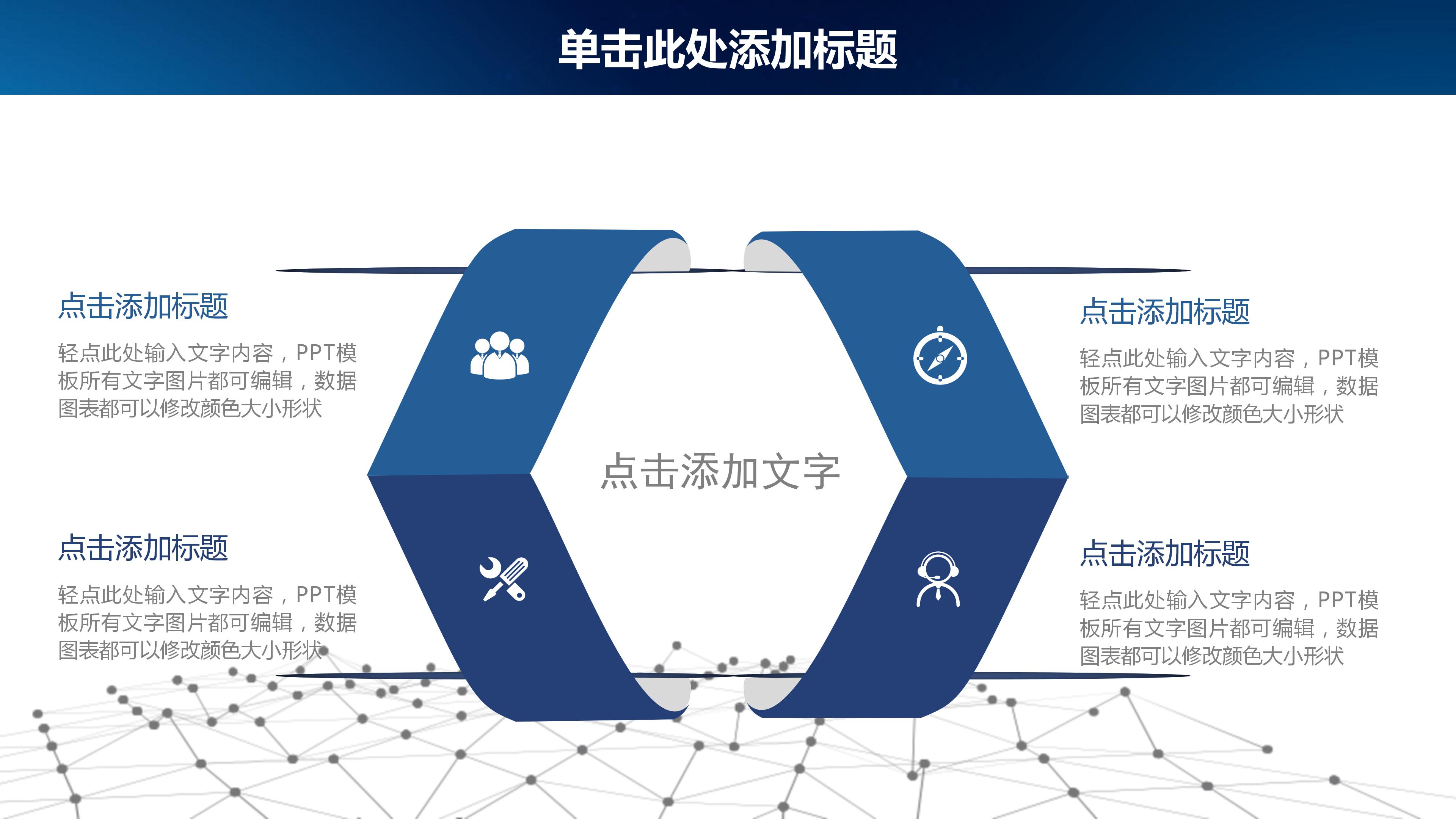 单击此处添加标题

点击添加标题

轻点此处输入文字内容，PPT模板所有文字图片都可编辑，数据图表都可以修改颜色大小形状

点击添加标题

轻点此处输入文字内容，PPT模板所有文字图片都可编辑，数据图表都可以修改颜色大小形状

点击添加文字

点击添加标题

轻点此处输入文字内容，PPT模板所有文字图片都可编辑，数据图表都可以修改颜色大小形状

点击添加标题

轻点此处输入文字内容，PPT模板所有文字图片都可编辑，数据图表都可以修改颜色大小形状